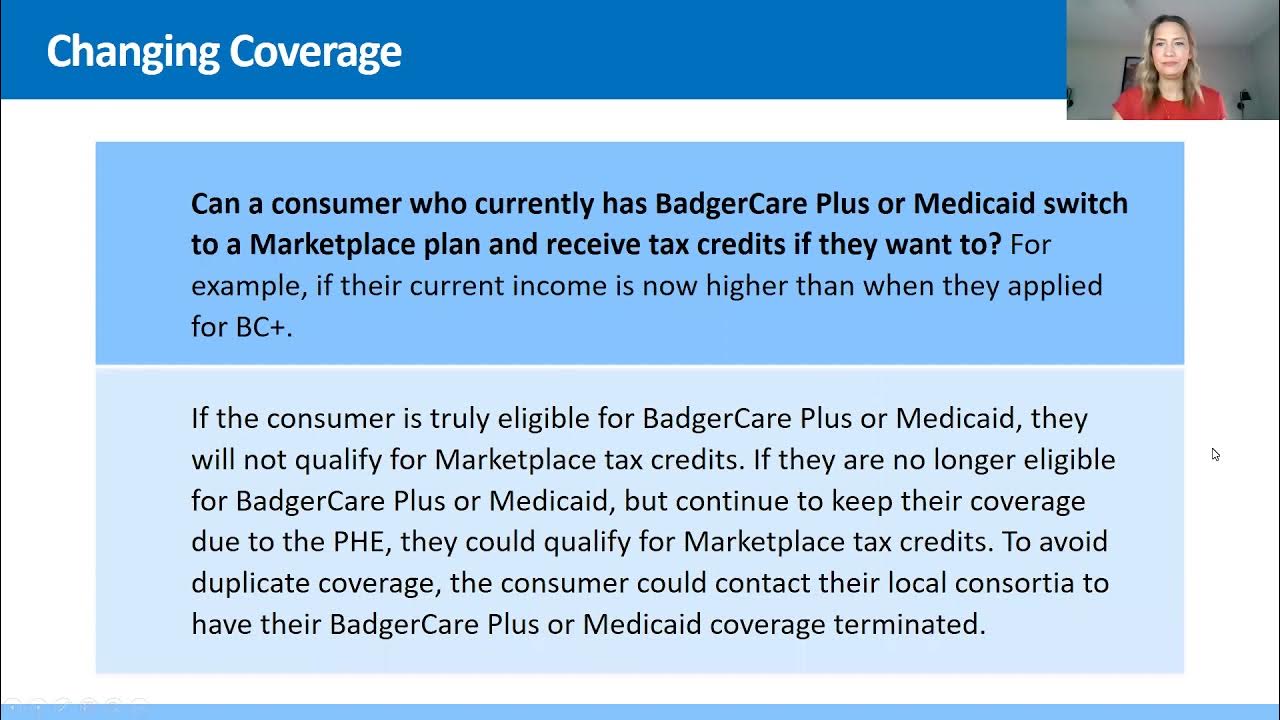 Changing Coverage

Can a consumer who currently has BadgerCare Plus or Medicaid switch to a Marketplace plan and receive tax credits if they want to? For example, if their current income is now higher than when they applied for BC+.

If the consumer is truly eligible for BadgerCare Plus or Medicaid, they will not qualify for Marketplace tax credits. If they are no longer eligible for BadgerCare Plus or Medicaid, but continue to keep their coverage due to the PHE, they could qualify for Marketplace tax credits. To avoid duplicate coverage, the consumer could contact their local consortia to have their BadgerCare Plus or Medicaid coverage terminated.